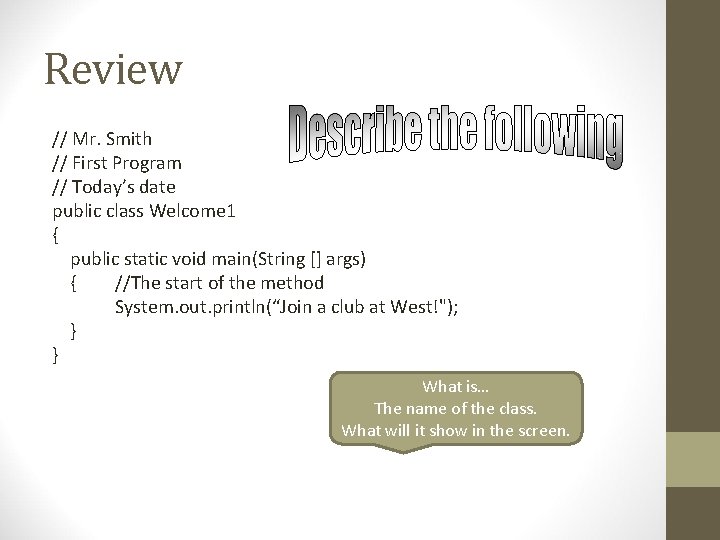 Review

Describe the following

// Mr. Smith
// First Program
// Today's date
public class Welcome1
{
public static void main(String [] args)
{ //The start of the method
System.out.println("Join a club at West!");
}
}

What is…
The name of the class.
What will it show in the screen.